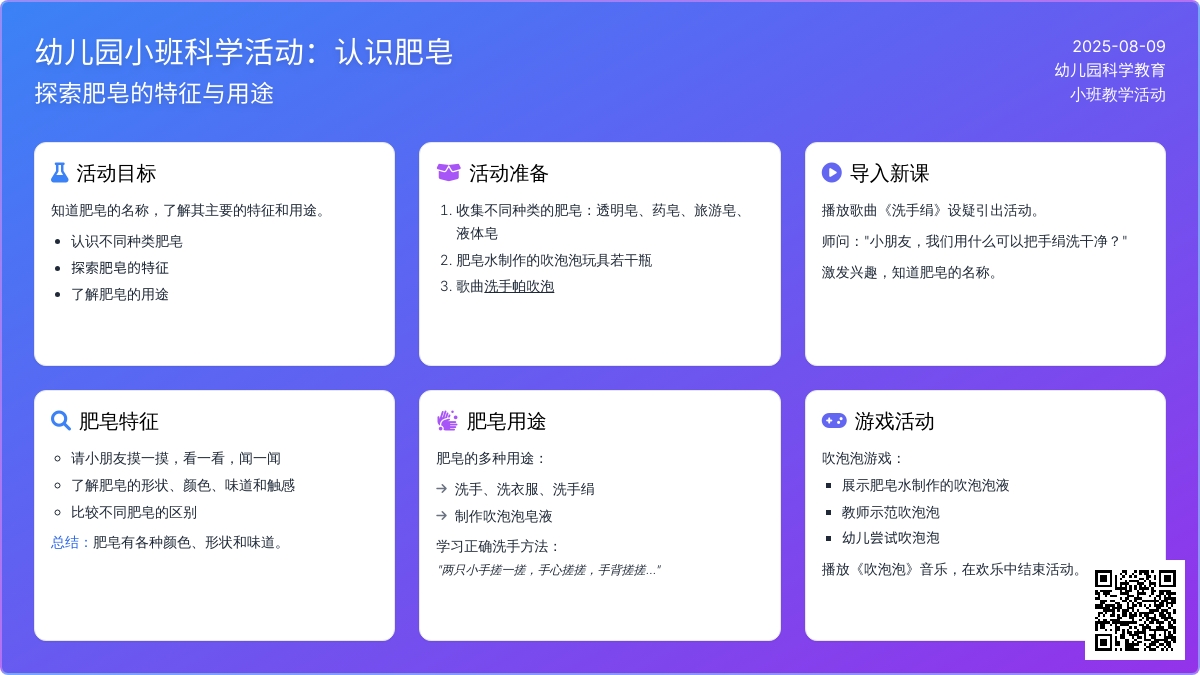 幼儿园小班科学活动：认识肥皂
探索肥皂的特征与用途

2025-08-09
幼儿园科学教育
小班教学活动

活动目标

知道肥皂的名称，了解其主要的特征和用途。

- 认识不同种类肥皂
- 探索肥皂的特征
- 了解肥皂的用途

活动准备

1. 收集不同种类的肥皂：透明皂、药皂、旅游皂、液体皂
2. 肥皂水制作的吹泡泡玩具若干瓶
3. 歌曲洗手帕吹泡

导入新课

播放歌曲《洗手绢》设疑引出活动。

师问："小朋友，我们用什么可以把手绢洗干净？"

激发兴趣，知道肥皂的名称。

肥皂特征

- 请小朋友摸一摸，看一看，闻一闻
- 了解肥皂的形状、颜色、味道和触感
- 比较不同肥皂的区别

总结：肥皂有各种颜色、形状和味道。

肥皂用途

肥皂的多种用途：

→ 洗手、洗衣服、洗手绢
→ 制作吹泡泡皂液

学习正确洗手方法：

"两只小手搓一搓，手心搓搓，手背搓搓..."

游戏活动

吹泡泡游戏：

- 展示肥皂水制作的吹泡泡液
- 教师示范吹泡泡
- 幼儿尝试吹泡泡

播放《吹泡泡》音乐，在欢乐中结束活动。